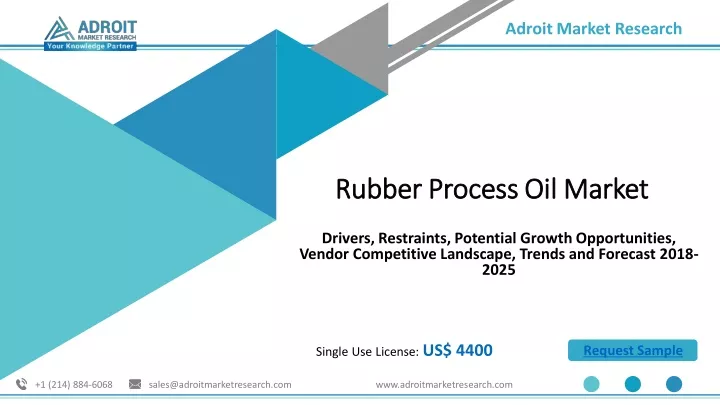 ADROIT
MARKET RESEARCH
Your Knowledge Partner

Adroit Market Research

Rubber Process Oil Market

Drivers, Restraints, Potential Growth Opportunities, Vendor Competitive Landscape, Trends and Forecast 2018-2025

Single Use License: US$ 4400

Request Sample

+1 (214) 884-6068 sales@adroitmarketresearch.com www.adroitmarketresearch.com